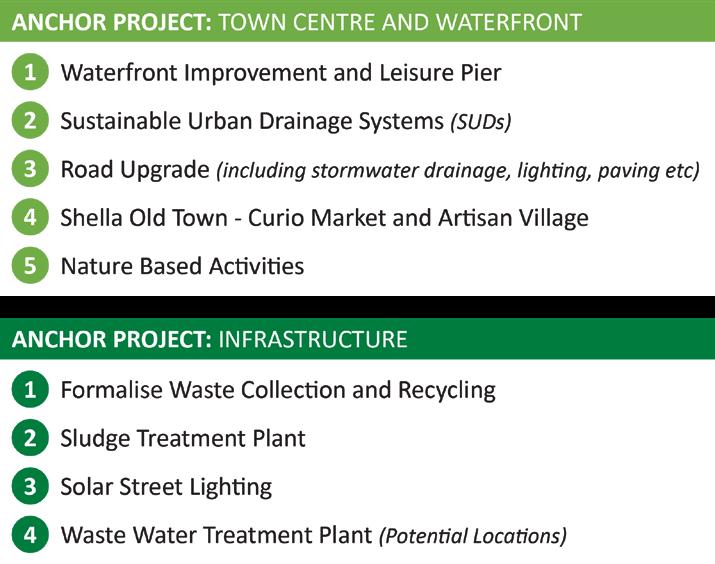 ANCHOR PROJECT: TOWN CENTRE AND WATERFRONT

1 Waterfront Improvement and Leisure Pier

2 Sustainable Urban Drainage Systems (SUDs)

3 Road Upgrade (including stormwater drainage, lighting, paving etc)

4 Shella Old Town - Curio Market and Artisan Village

5 Nature Based Activities

ANCHOR PROJECT: INFRASTRUCTURE

1 Formalise Waste Collection and Recycling

2 Sludge Treatment Plant

3 Solar Street Lighting

4 Waste Water Treatment Plant (Potential Locations)